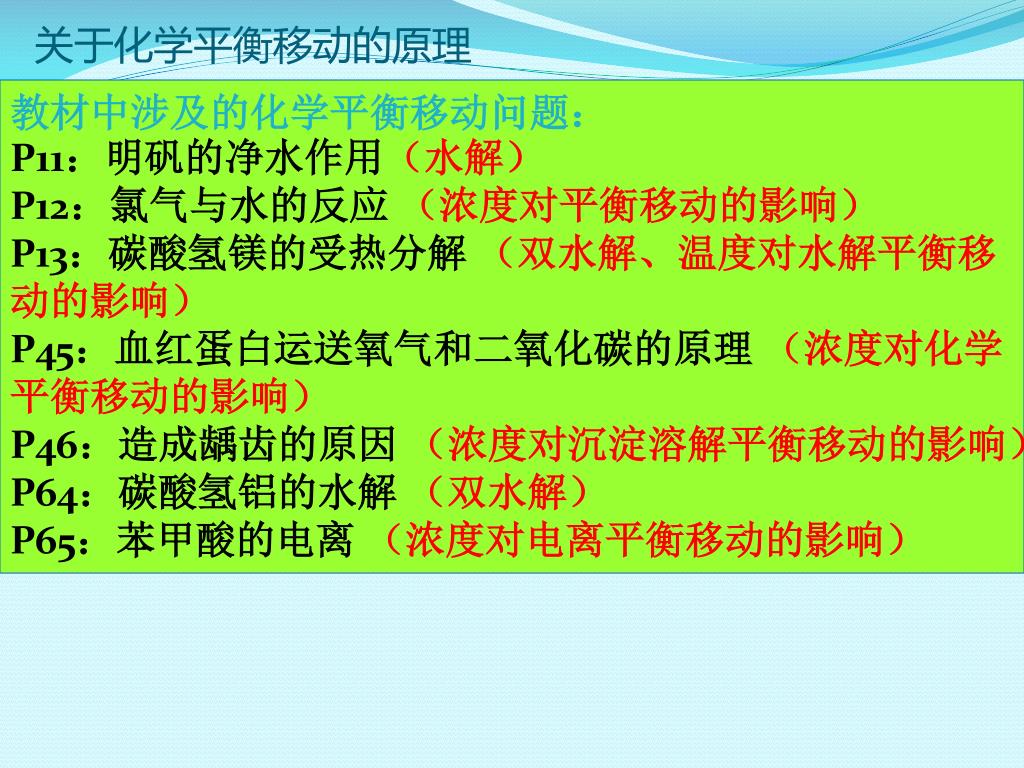 关于化学平衡移动的原理

教材中涉及的化学平衡移动问题：
P11：明矾的净水作用（水解）
P12：氯气与水的反应 （浓度对平衡移动的影响）
P13：碳酸氢镁的受热分解 （双水解、温度对水解平衡移动的影响）
P45：血红蛋白运送氧气和二氧化碳的原理 （浓度对化学平衡移动的影响）
P46：造成龋齿的原因 （浓度对沉淀溶解平衡移动的影响）
P64：碳酸氢铝的水解 （双水解）
P65：苯甲酸的电离 （浓度对电离平衡移动的影响）